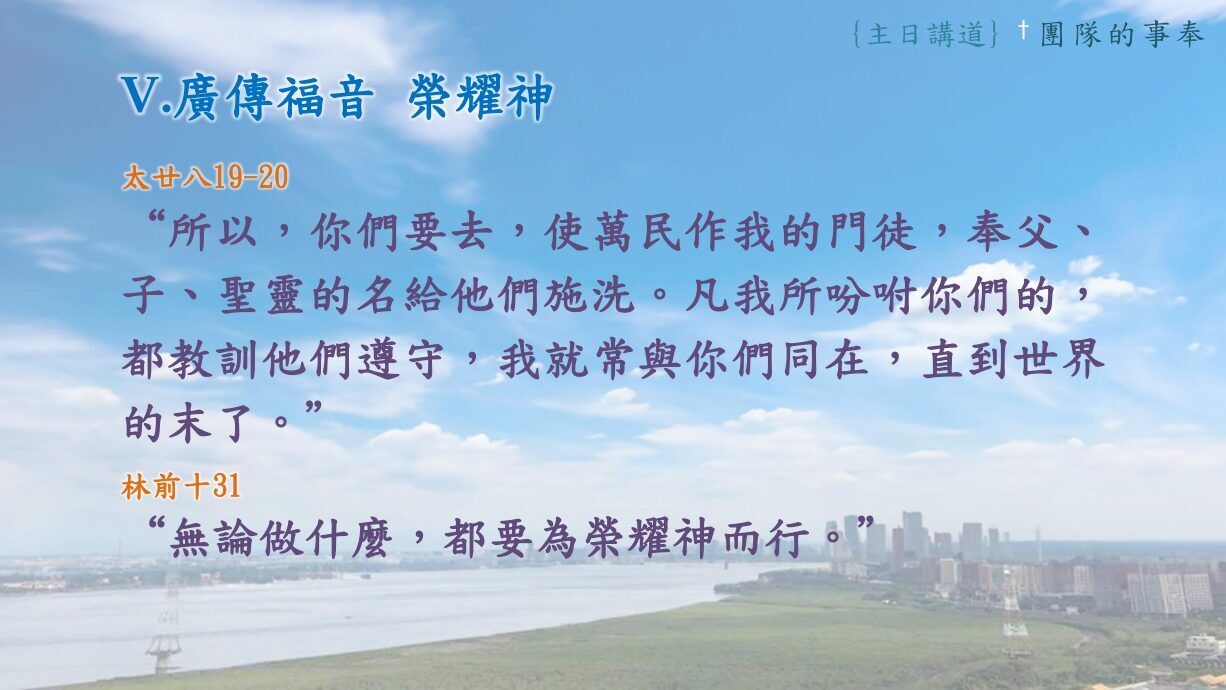 {主日講道} †團隊的事奉

V.廣傳福音 榮耀神

太廿八19-20

“所以，你們要去，使萬民作我的門徒，奉父、子、聖靈的名給他們施洗。凡我所吩咐你們的，都教訓他們遵守，我就常與你們同在，直到世界的末了。”

林前十31

“無論做什麼，都要為榮耀神而行。”